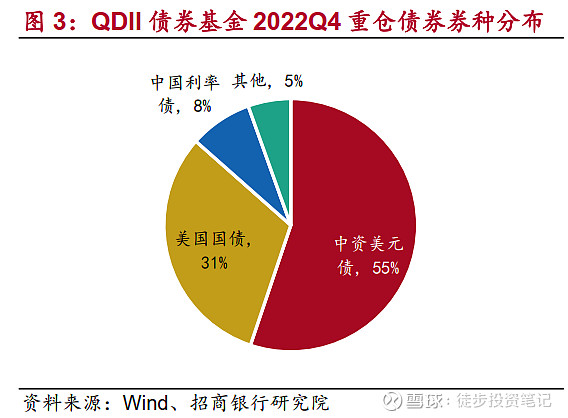 图 3：QDII 债券基金 2022Q4 重仓债券券种分布

中国利率债，8%

其他，5%

美国国债，31%

中资美元债，55%

资料来源：Wind、招商银行研究院

雪球：徒步投资笔记